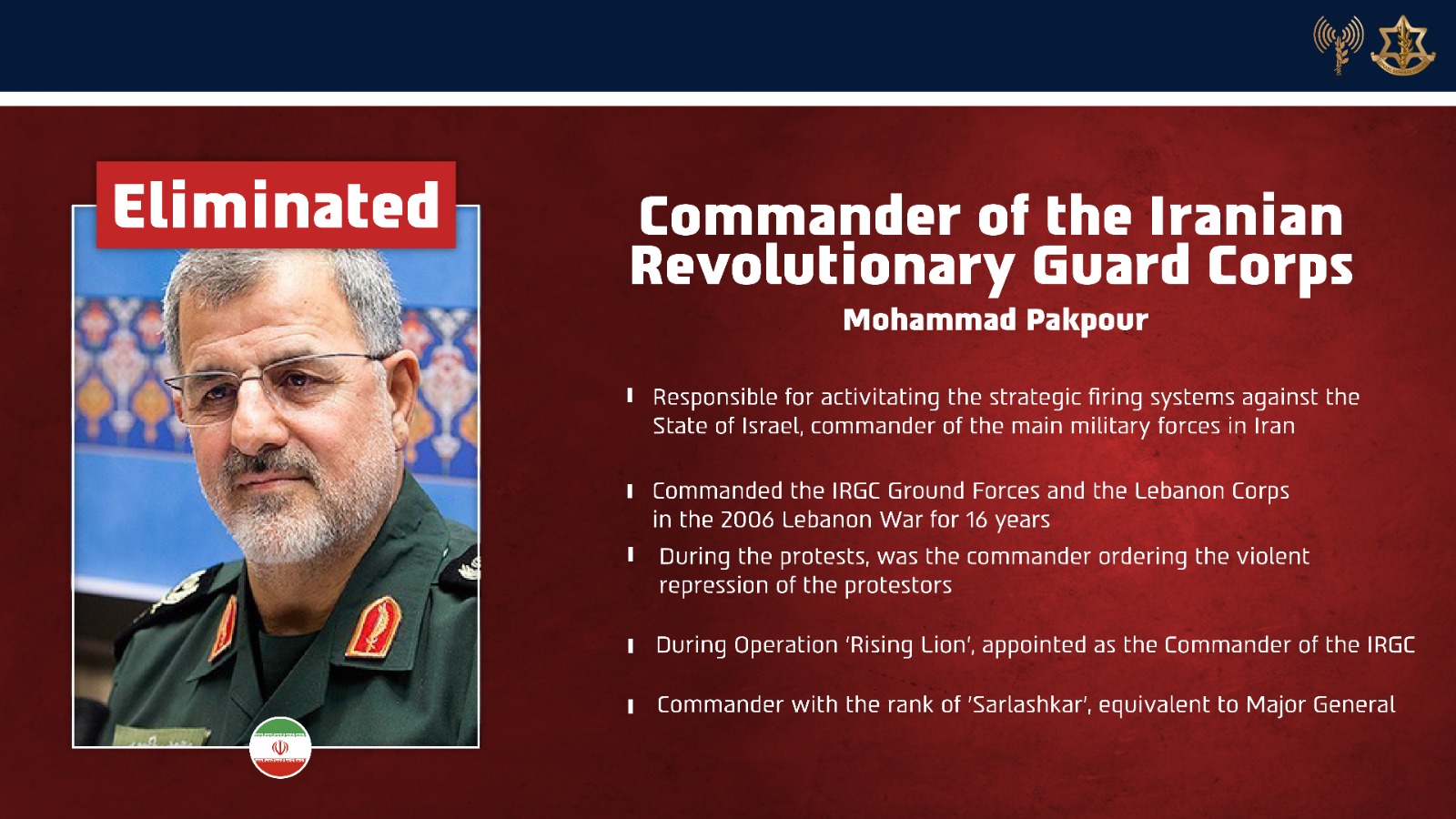 Eliminated

Commander of the Iranian Revolutionary Guard Corps

Mohammad Pakpour

Responsible for activitating the strategic firing systems against the State of Israel, commander of the main military forces in Iran

Commanded the IRGC Ground Forces and the Lebanon Corps in the 2006 Lebanon War for 16 years

During the protests, was the commander ordering the violent repression of the protestors

During Operation 'Rising Lion', appointed as the Commander of the IRGC

Commander with the rank of 'Sarlashkar', equivalent to Major General